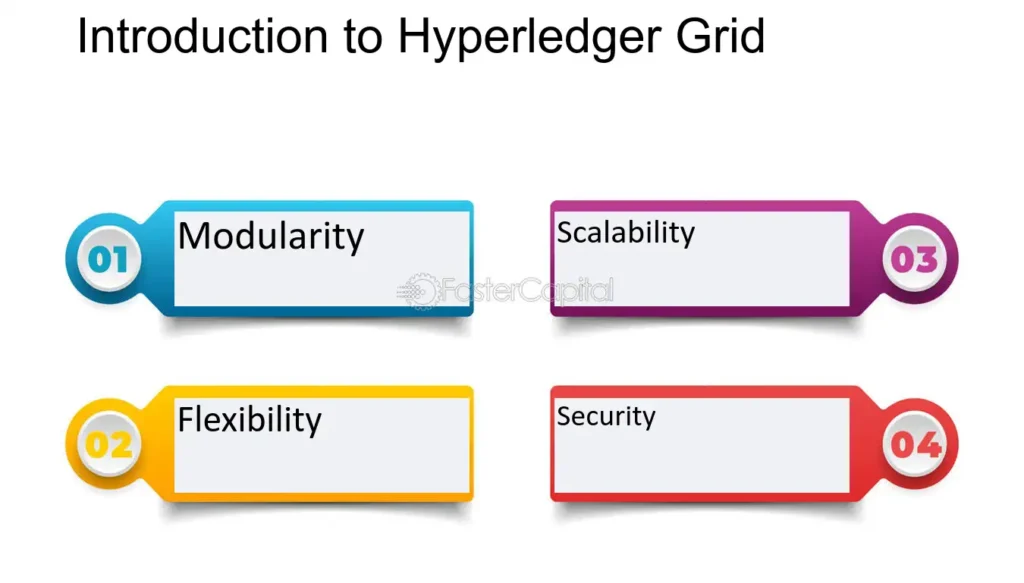 Introduction to Hyperledger Grid

01 Modularity

02 Flexibility

Scalability 03

Security 04

FasterCapital